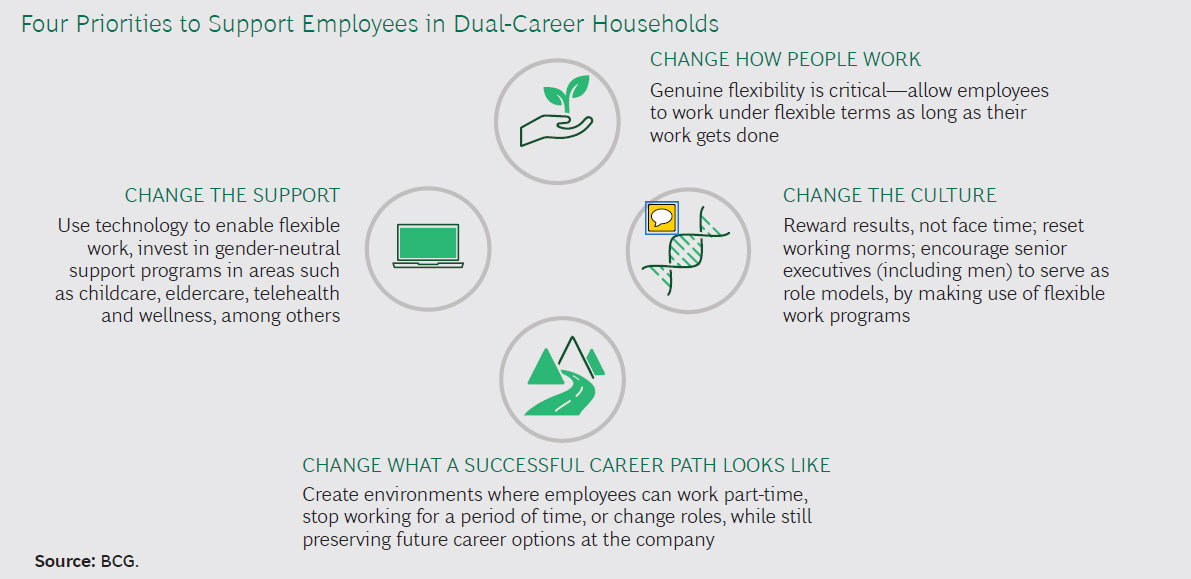 Four Priorities to Support Employees in Dual-Career Households

CHANGE HOW PEOPLE WORK

Genuine flexibility is critical—allow employees to work under flexible terms as long as their work gets done

CHANGE THE SUPPORT

Use technology to enable flexible work, invest in gender-neutral support programs in areas such as childcare, eldercare, telehealth and wellness, among others

CHANGE THE CULTURE

Reward results, not face time; reset working norms; encourage senior executives (including men) to serve as role models, by making use of flexible work programs

CHANGE WHAT A SUCCESSFUL CAREER PATH LOOKS LIKE

Create environments where employees can work part-time, stop working for a period of time, or change roles, while still preserving future career options at the company

Source: BCG.